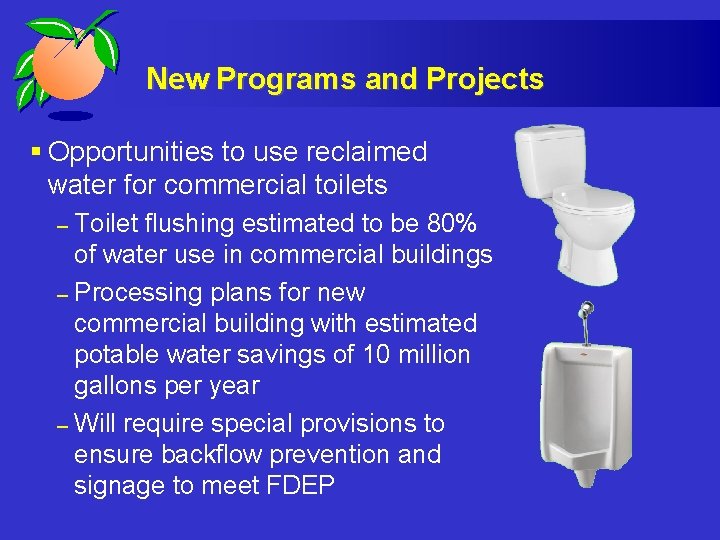 New Programs and Projects

▪ Opportunities to use reclaimed water for commercial toilets

– Toilet flushing estimated to be 80% of water use in commercial buildings

– Processing plans for new commercial building with estimated potable water savings of 10 million gallons per year

– Will require special provisions to ensure backflow prevention and signage to meet FDEP